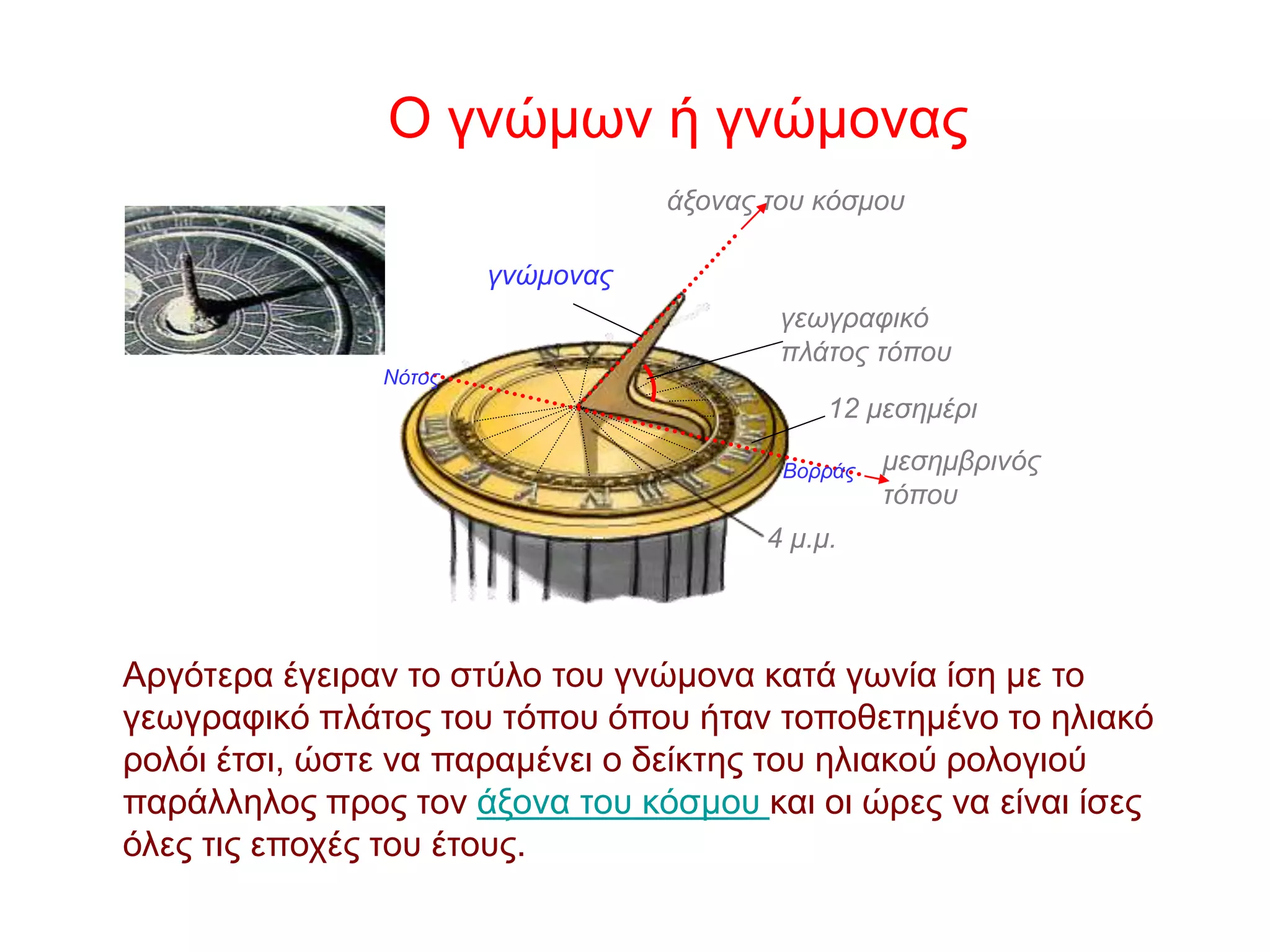 Ο γνώμων ή γνώμονας

άξονας του κόσμου

γνώμονας

γεωγραφικό πλάτος τόπου

Νότος

12 μεσημέρι

Βορράς

μεσημβρινός τόπου

4 μ.μ.

Αργότερα έγειραν το στύλο του γνώμονα κατά γωνία ίση με το γεωγραφικό πλάτος του τόπου όπου ήταν τοποθετημένο το ηλιακό ρολόι έτσι, ώστε να παραμένει ο δείκτης του ηλιακού ρολογιού παράλληλος προς τον άξονα του κόσμου και οι ώρες να είναι ίσες όλες τις εποχές του έτους.